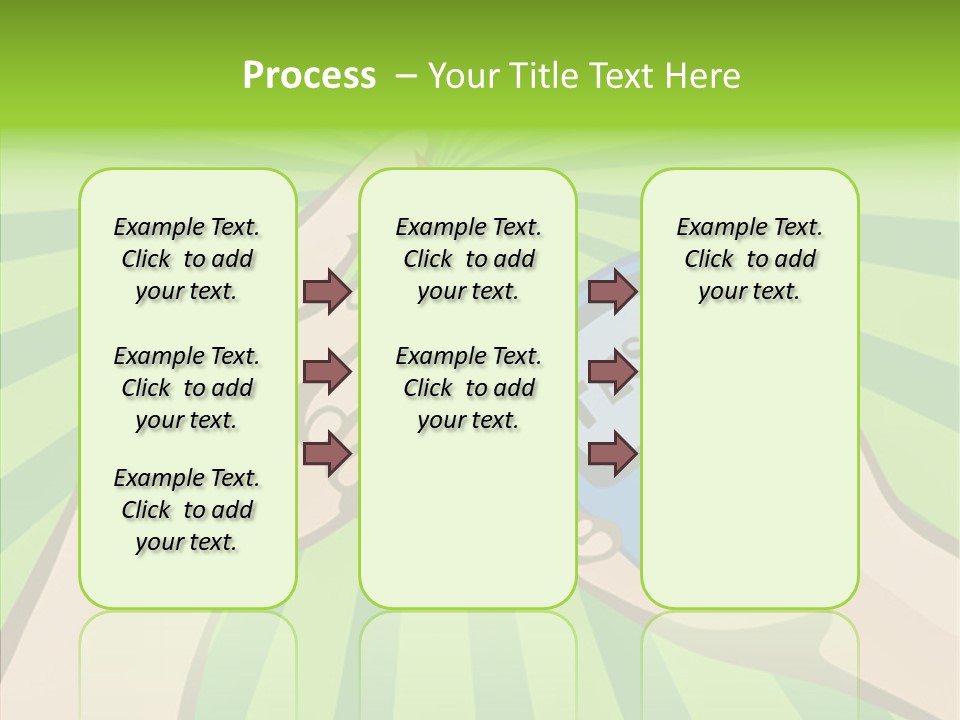 Process – Your Title Text Here

Example Text. Click to add your text.

Example Text. Click to add your text.

Example Text. Click to add your text.

Example Text. Click to add your text.

Example Text. Click to add your text.

Example Text. Click to add your text.